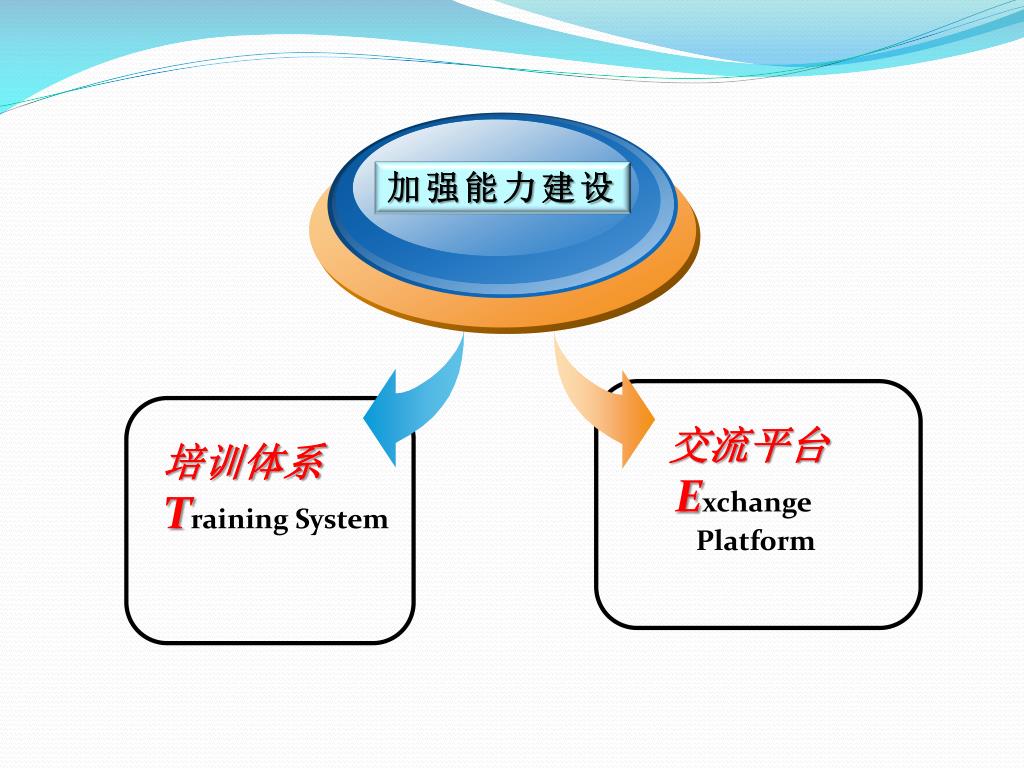 加强能力建设

培训体系
Training System

交流平台
Exchange Platform